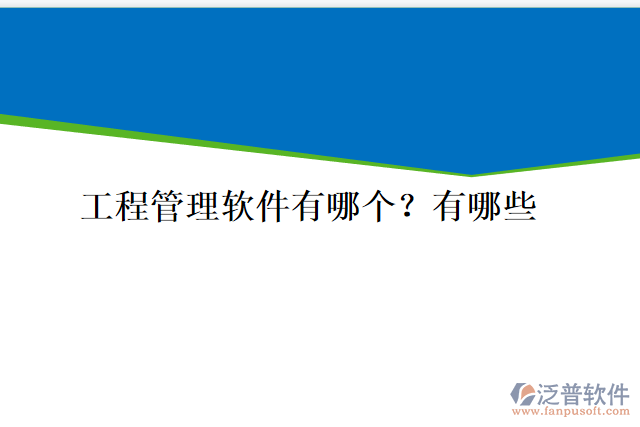 工程管理软件有哪个？有哪些

泛普软件
www.fanpusoft.com